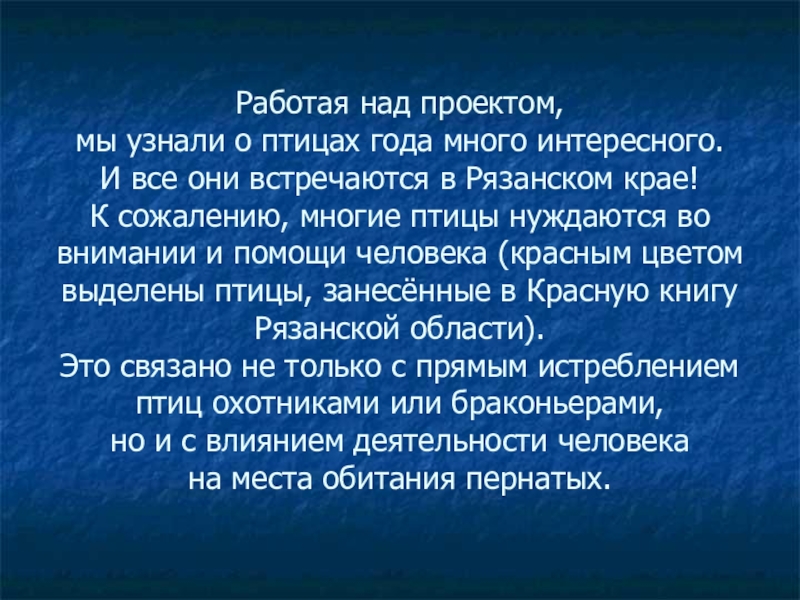 Работая над проектом,
мы узнали о птицах года много интересного.
И все они встречаются в Рязанском крае!
К сожалению, многие птицы нуждаются во внимании и помощи человека (красным цветом выделены птицы, занесённые в Красную книгу Рязанской области).
Это связано не только с прямым истреблением птиц охотниками или браконьерами,
но и с влиянием деятельности человека
на места обитания пернатых.